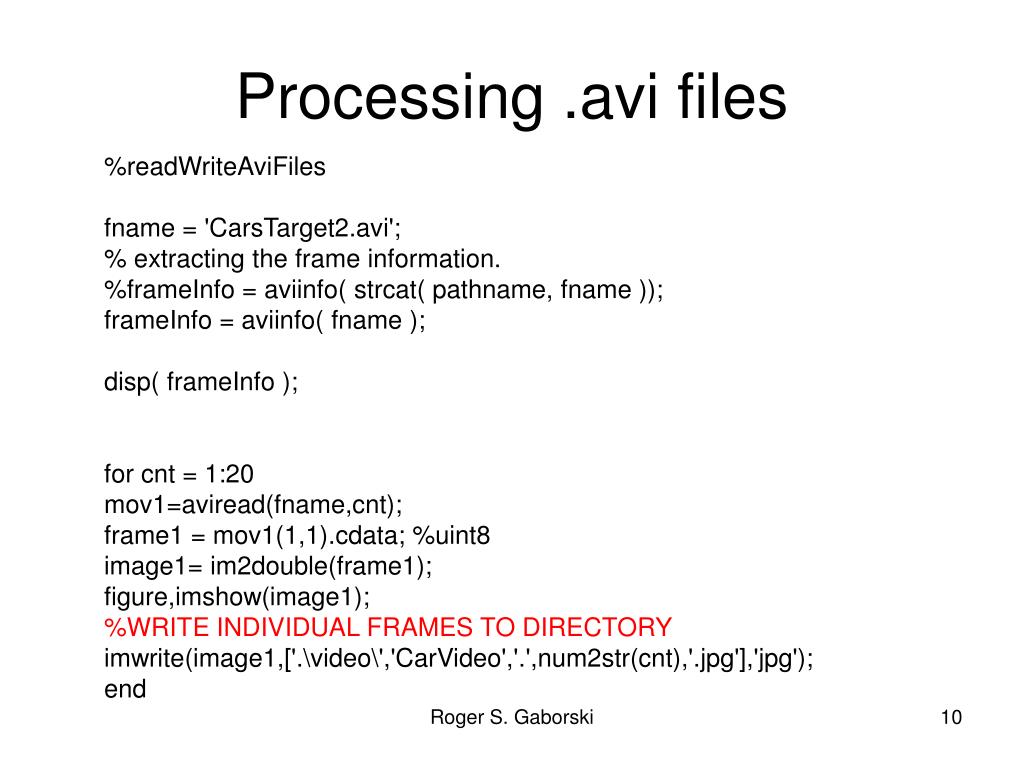 Processing .avi files

%readWriteAviFiles

fname = 'CarsTarget2.avi';
% extracting the frame information.
%frameInfo = aviinfo( strcat( pathname, fname ));
frameInfo = aviinfo( fname );

disp( frameInfo );

for cnt = 1:20
mov1=aviread(fname,cnt);
frame1 = mov1(1,1).cdata; %uint8
image1= im2double(frame1);
figure,imshow(image1);
%WRITE INDIVIDUAL FRAMES TO DIRECTORY
imwrite(image1,['.\video\','CarVideo','.',num2str(cnt),'.jpg'],'jpg');
end

Roger S. Gaborski

10